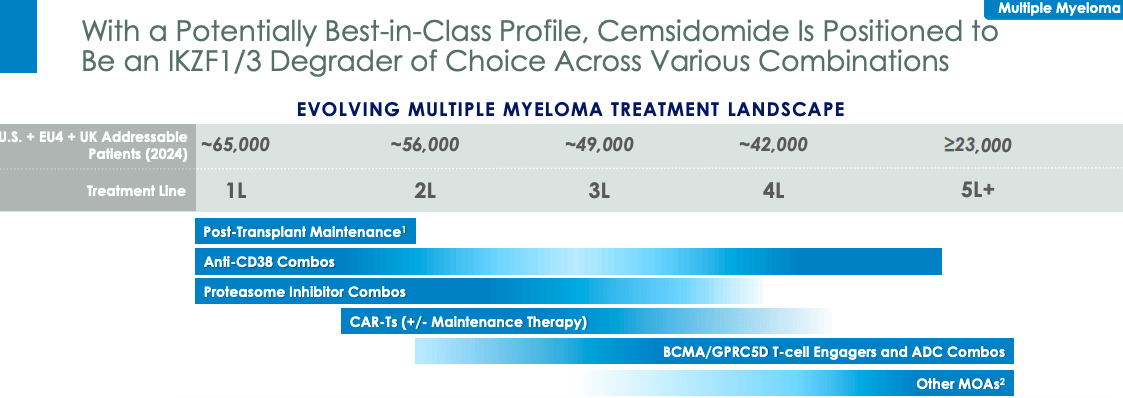 Multiple Myeloma

With a Potentially Best-in-Class Profile, Cemsidomide Is Positioned to Be an IKZF1/3 Degrader of Choice Across Various Combinations

EVOLVING MULTIPLE MYELOMA TREATMENT LANDSCAPE

| U.S. + EU4 + UK Addressable Patients (2024) | ~65,000 | ~56,000 | ~49,000 | ~42,000 | ≥23,000 |
|---|---|---|---|---|---|
| Treatment Line | 1L | 2L | 3L | 4L | 5L+ |

Post-Transplant Maintenance¹

Anti-CD38 Combos

Proteasome Inhibitor Combos

CAR-Ts (+/- Maintenance Therapy)

BCMA/GPRC5D T-cell Engagers and ADC Combos

Other MOAs²